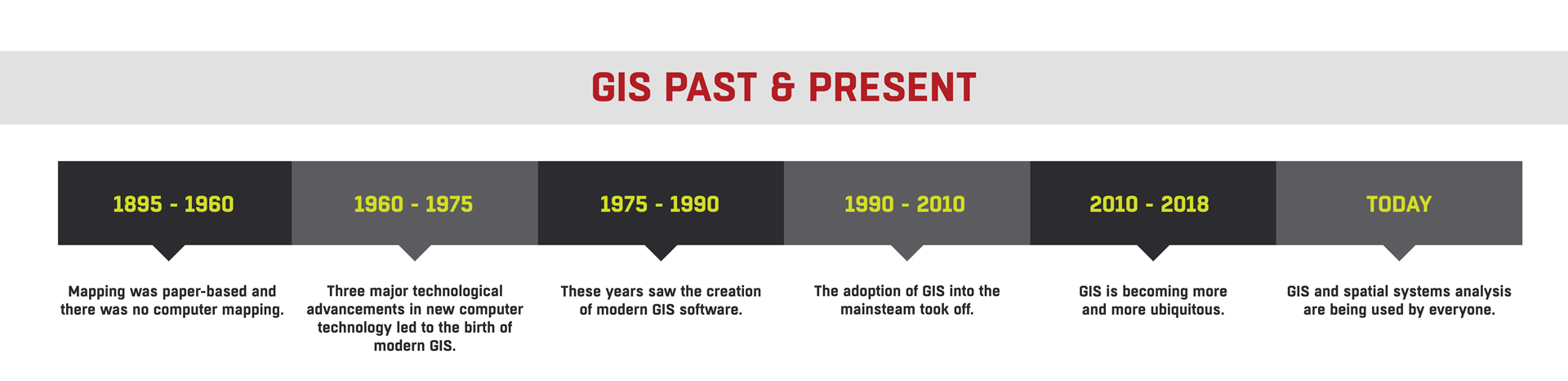 GIS PAST & PRESENT

1895 - 1960

Mapping was paper-based and there was no computer mapping.

1960 - 1975

Three major technological advancements in new computer technology led to the birth of modern GIS.

1975 - 1990

These years saw the creation of modern GIS software.

1990 - 2010

The adoption of GIS into the mainsteam took off.

2010 - 2018

GIS is becoming more and more ubiquitous.

TODAY

GIS and spatial systems analysis are being used by everyone.